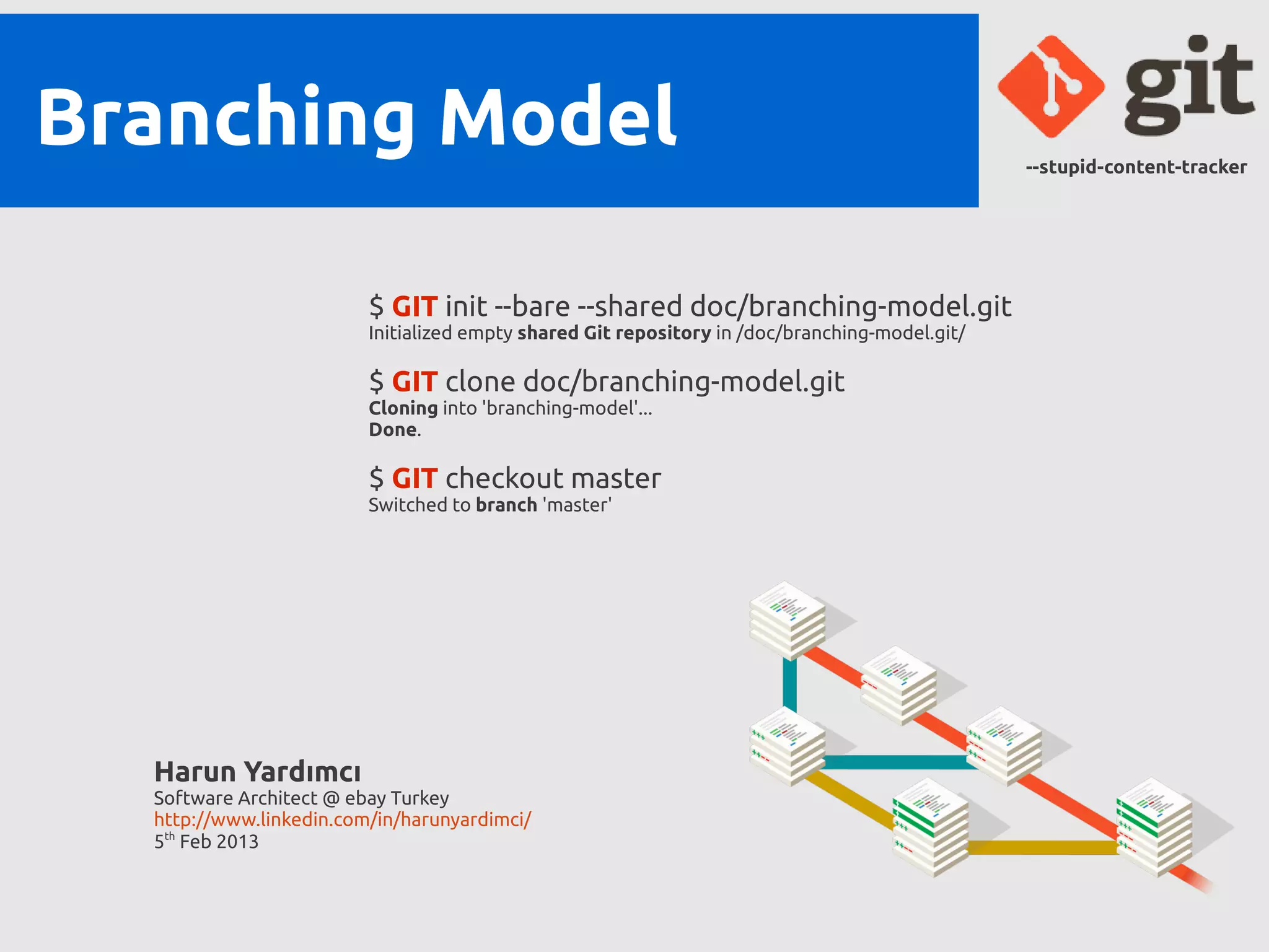 Branching Model

git

--stupid-content-tracker

$ GIT init --bare --shared doc/branching-model.git
Initialized empty shared Git repository in /doc/branching-model.git/

$ GIT clone doc/branching-model.git
Cloning into 'branching-model'...
Done.

$ GIT checkout master
Switched to branch 'master'

Harun Yardımcı
Software Architect @ ebay Turkey
http://www.linkedin.com/in/harunyardimci/
5$^{th}$ Feb 2013